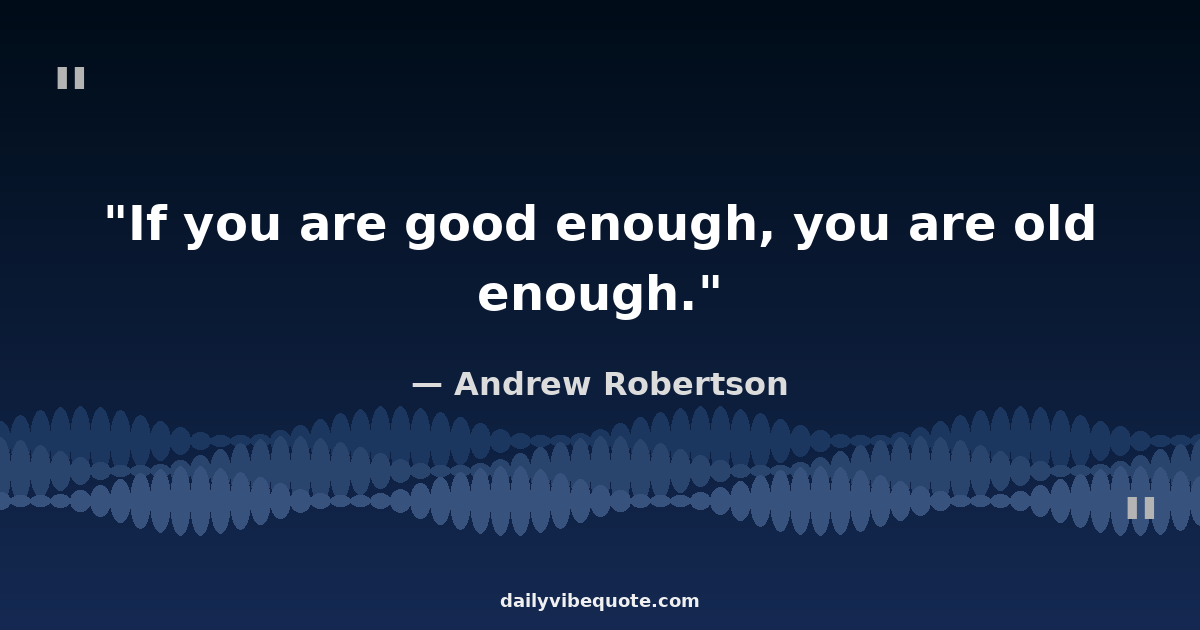 "

"If you are good enough, you are old enough."

— Andrew Robertson

"

dailyvibequote.com